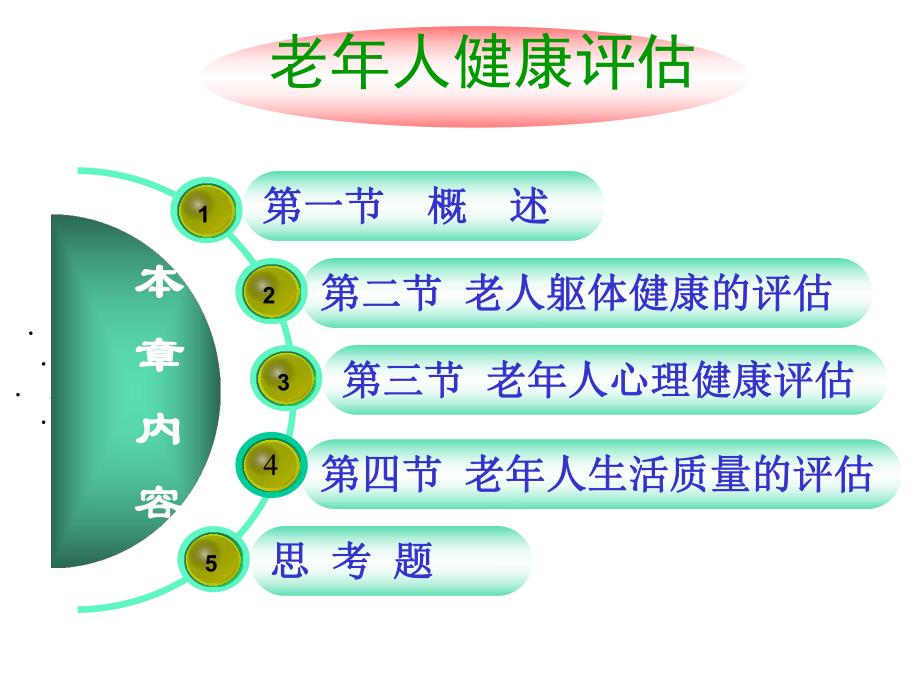 老年人健康评估

本章内容

1 第一节 概 述

2 第二节 老人躯体健康的评估

3 第三节 老年人心理健康评估

4 第四节 老年人生活质量的评估

5 思 考 题